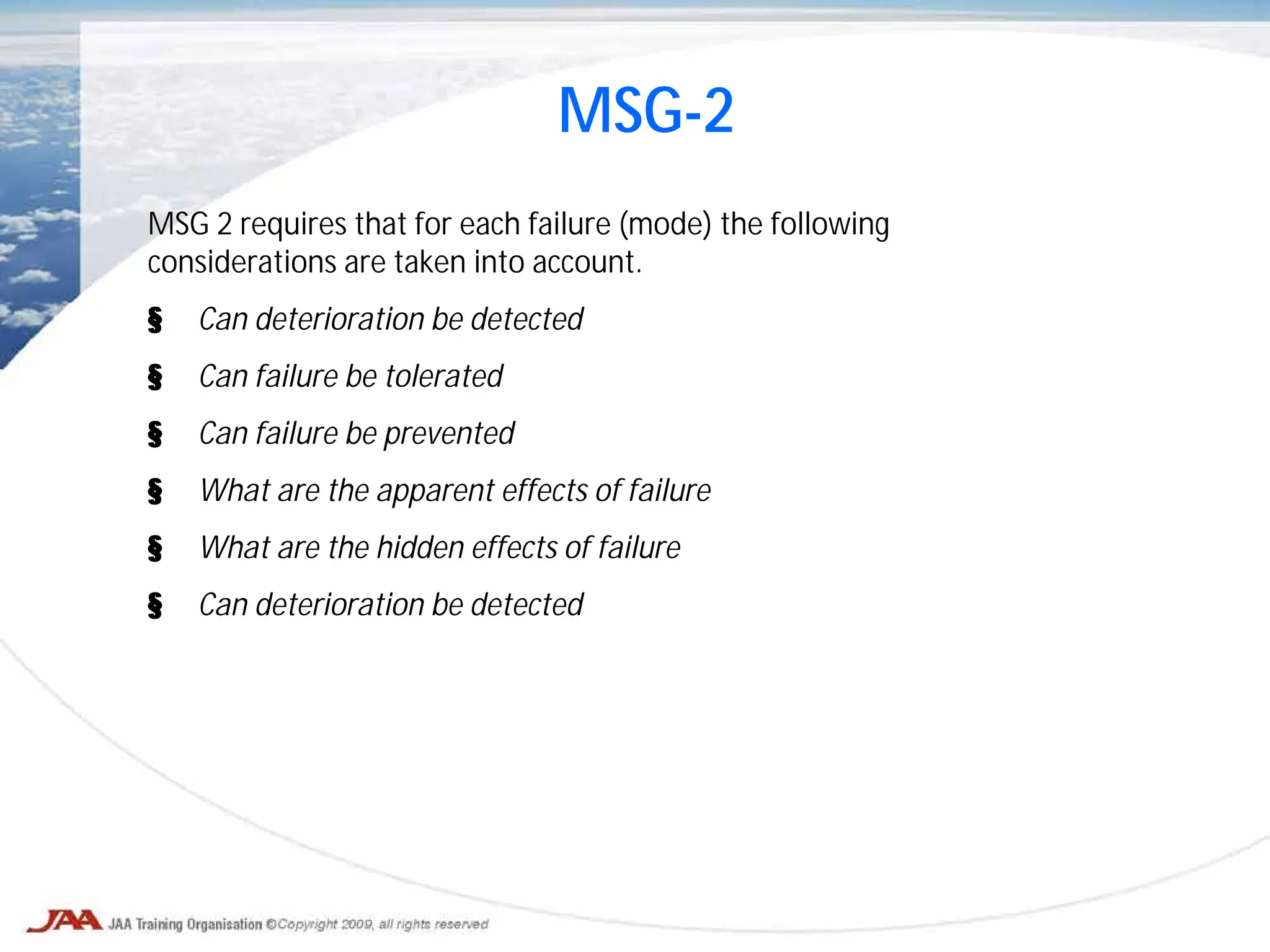 MSG-2

MSG 2 requires that for each failure (mode) the following considerations are taken into account.

§ Can deterioration be detected

§ Can failure be tolerated

§ Can failure be prevented

§ What are the apparent effects of failure

§ What are the hidden effects of failure

§ Can deterioration be detected

JAA JAA Training Organisation ©Copyright 2009, all rights reserved